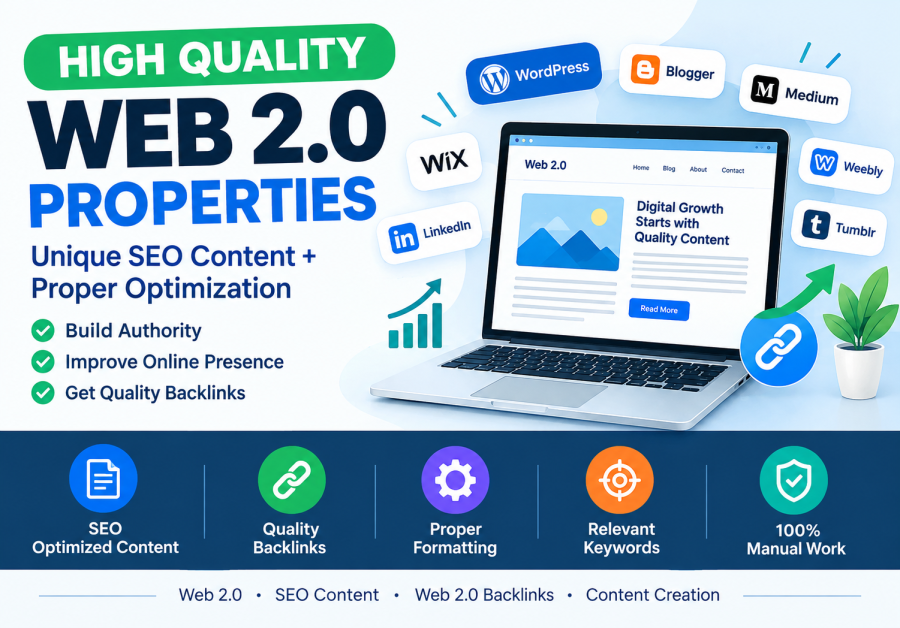 HIGH QUALITY
WEB 2.0
PROPERTIES
Unique SEO Content + Proper Optimization

Build Authority
Improve Online Presence
Get Quality Backlinks

WordPress
Blogger
Medium
WiX
Weebly
LinkedIn
Tumblr

Web 2.0
Home Blog About Contact
Digital Growth Starts with Quality Content
Read More

SEO Optimized Content
Quality Backlinks
Proper Formatting
Relevant Keywords
100% Manual Work

Web 2.0 • SEO Content • Web 2.0 Backlinks • Content Creation